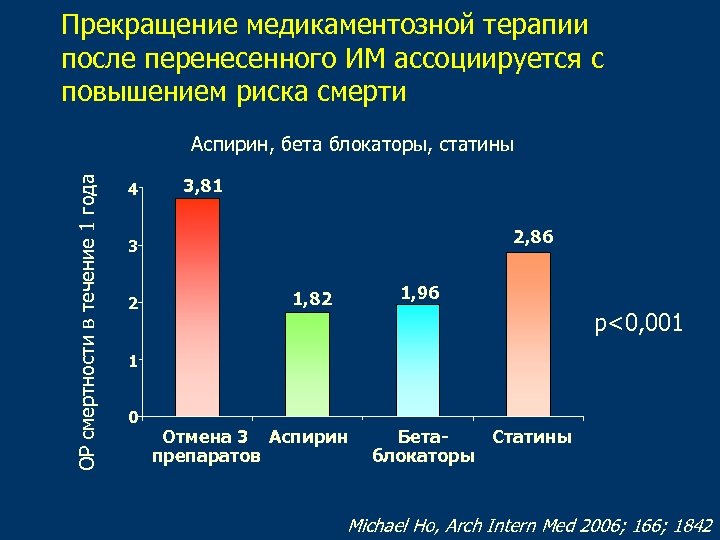 Прекращение медикаментозной терапии после перенесенного ИМ ассоциируется с повышением риска смерти

Аспирин, бета блокаторы, статины

ОР смертности в течение 1 года

4
3
2
1
0

3,81
1,82
1,96
2,86

Отмена 3 препаратов
Аспирин
Бета-блокаторы
Статины

p<0,001

Michael Ho, Arch Intern Med 2006; 166; 1842